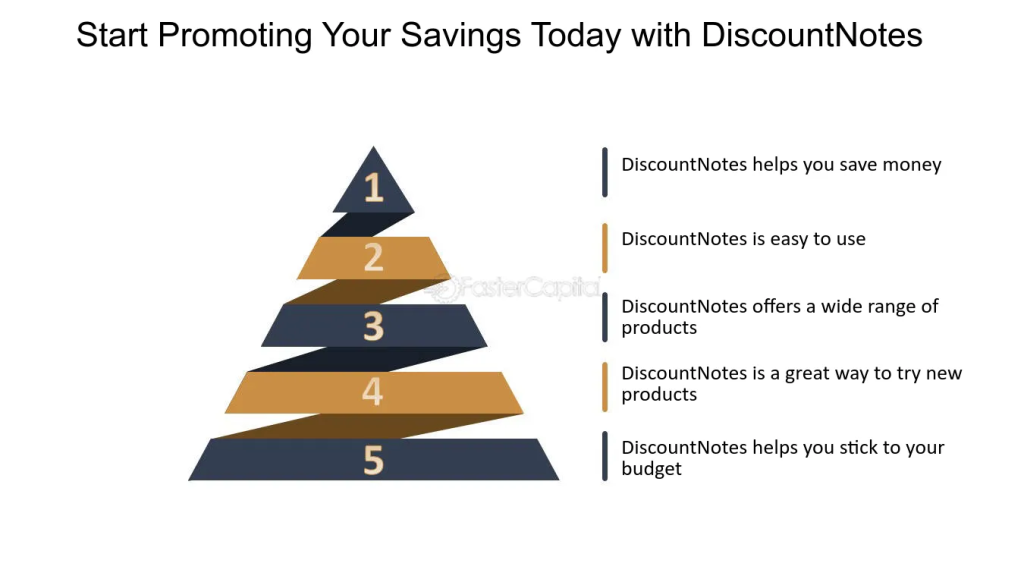 Start Promoting Your Savings Today with DiscountNotes

1

2

3

4

5

FasterCapital

DiscountNotes helps you save money

DiscountNotes is easy to use

DiscountNotes offers a wide range of products

DiscountNotes is a great way to try new products

DiscountNotes helps you stick to your budget